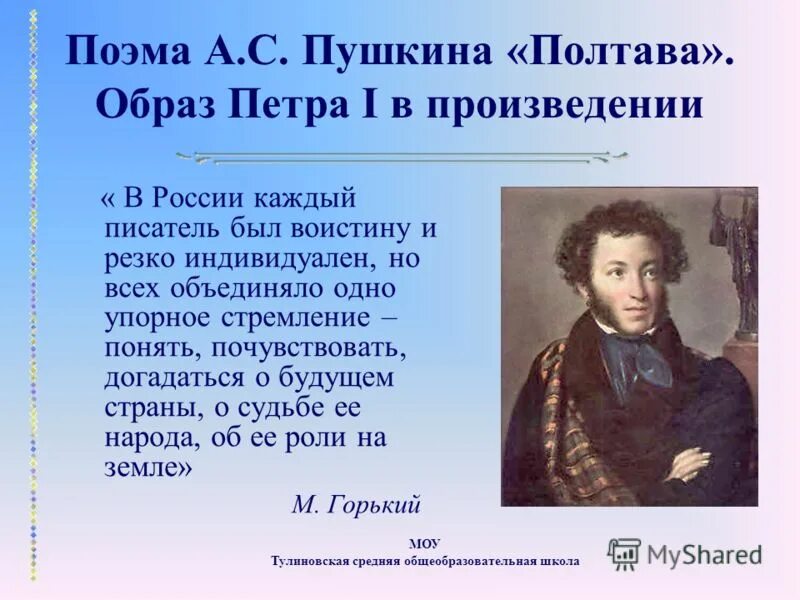 Поэма А.С. Пушкина «Полтава». Образ Петра I в произведении

« В России каждый писатель был воистину и резко индивидуален, но всех объединяло одно упорное стремление – понять, почувствовать, догадаться о будущем страны, о судьбе ее народа, об ее роли на земле»

М. Горький

МОУ
Тулиновская средняя общеобразовательная школа

MyShared